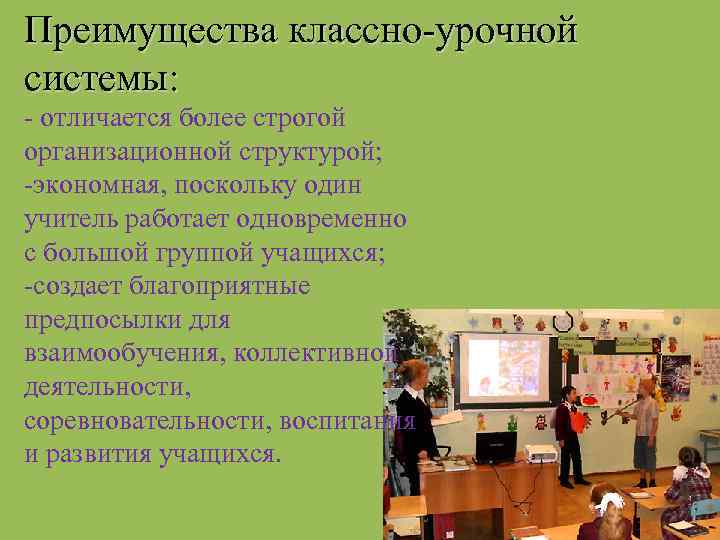 Преимущества классно-урочной системы:

- отличается более строгой организационной структурой;
-экономная, поскольку один учитель работает одновременно с большой группой учащихся;
-создает благоприятные предпосылки для взаимообучения, коллективной деятельности, соревновательности, воспитания и развития учащихся.